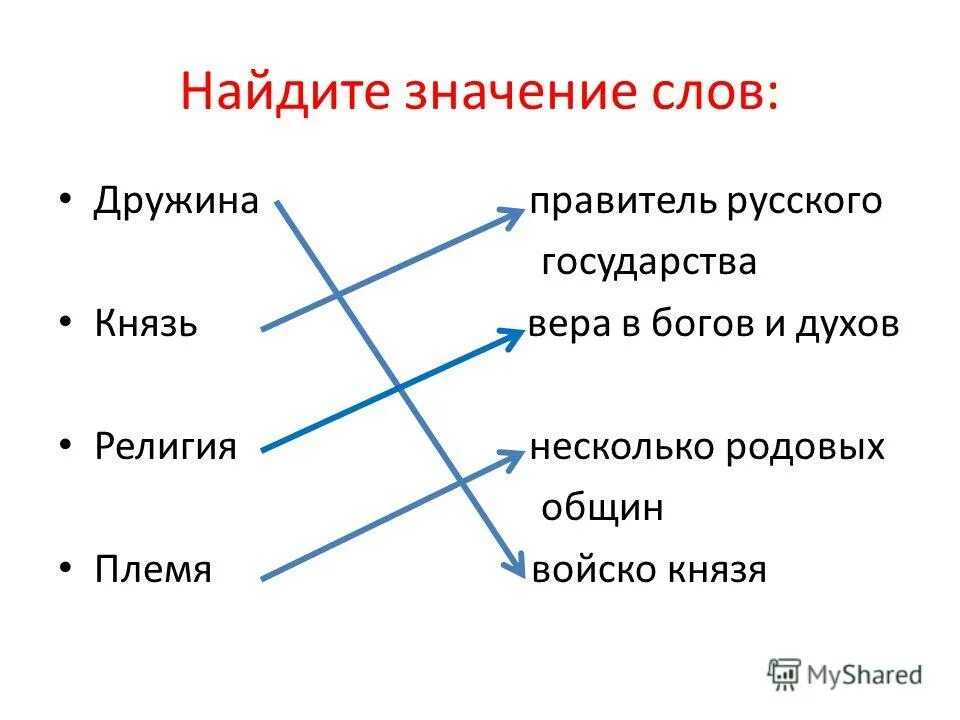 Найдите значение слов:

• Дружина
• Князь
• Религия
• Племя

правитель русского государства
вера в богов и духов
несколько родовых общин
войско князя

MyShared